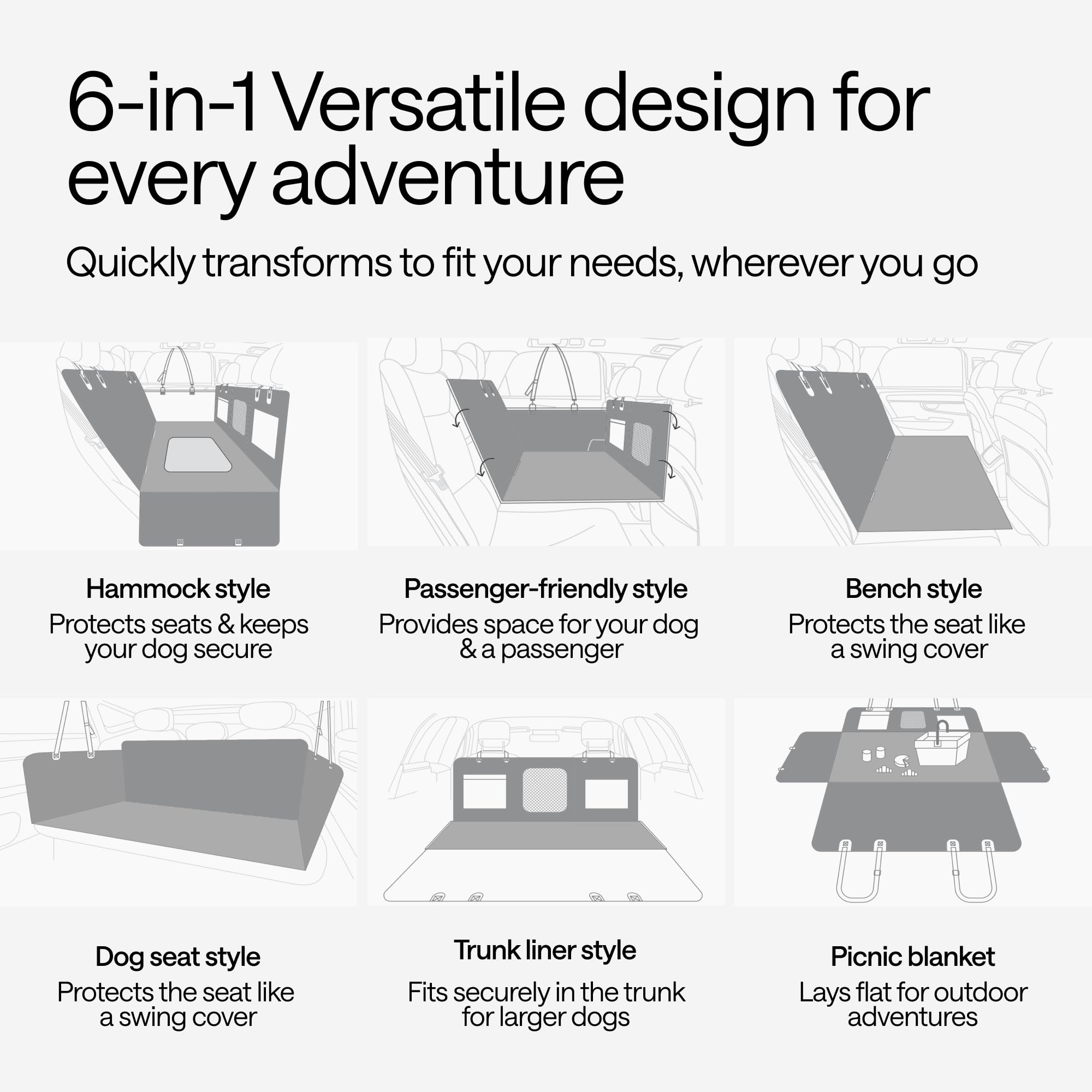 6-in-1 Versatile design for every adventure

Quickly transforms to fit your needs, wherever you go

Hammock style
Protects seats & keeps your dog secure

Passenger-friendly style
Provides space for your dog & a passenger

Bench style
Protects the seat like a swing cover

Dog seat style
Protects the seat like a swing cover

Trunk liner style
Fits securely in the trunk for larger dogs

Picnic blanket
Lays flat for outdoor adventures